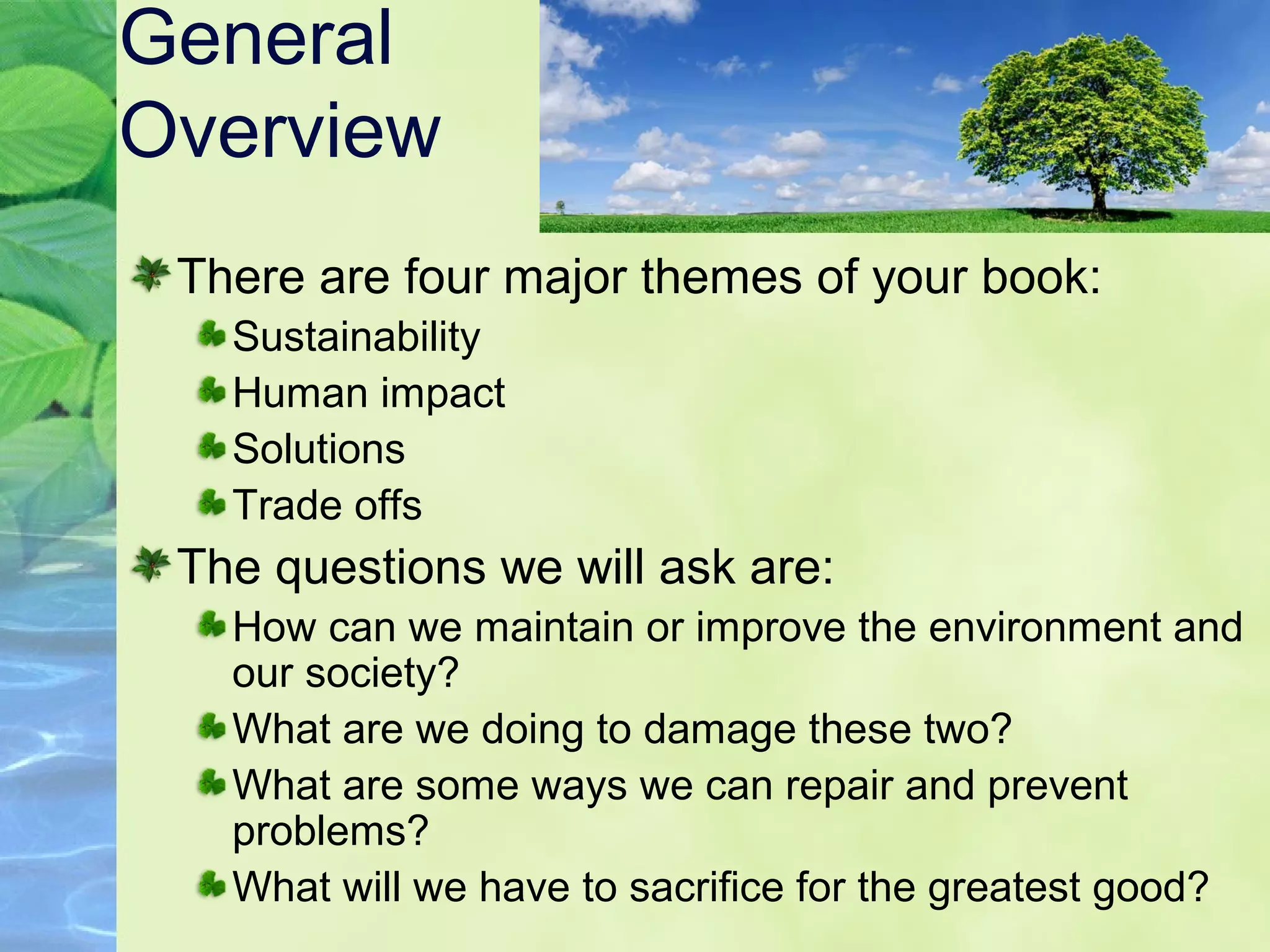 General Overview

There are four major themes of your book:

Sustainability

Human impact

Solutions

Trade offs

The questions we will ask are:

How can we maintain or improve the environment and our society?

What are we doing to damage these two?

What are some ways we can repair and prevent problems?

What will we have to sacrifice for the greatest good?